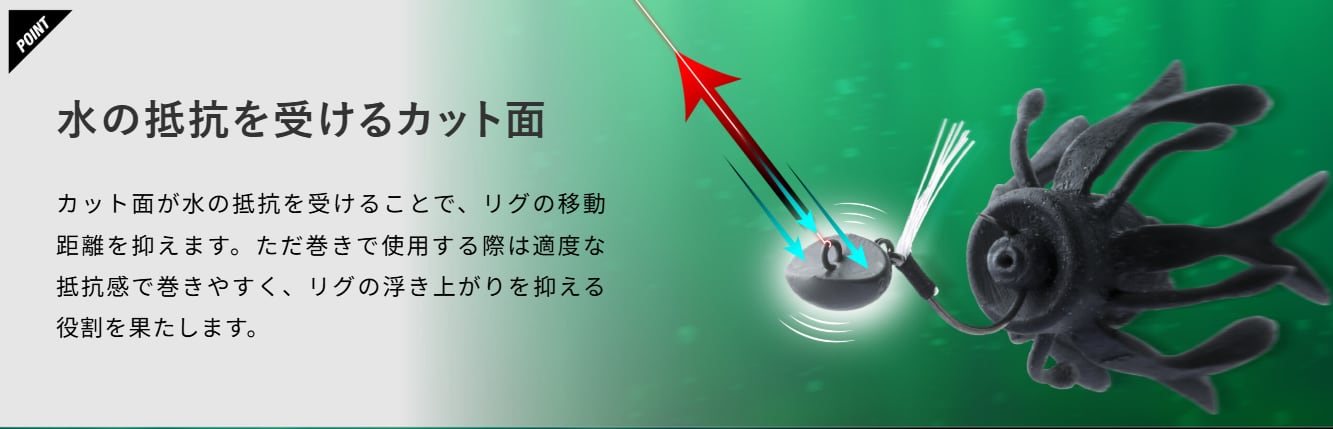 POINT

水の抵抗を受けるカット面

カット面が水の抵抗を受けることで、リグの移動距離を抑えます。ただ巻きで使用する際は適度な抵抗感で巻きやすく、リグの浮き上がりを抑える役割を果たします。